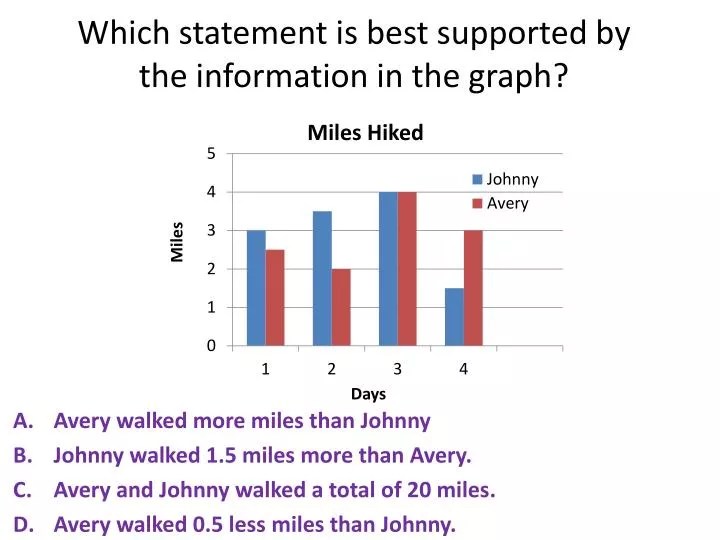 Which statement is best supported by the information in the graph?

Miles Hiked

5
4
3
2
1
0

Miles

Johnny
Avery

1
2
3
4

Days

A. Avery walked more miles than Johnny
B. Johnny walked 1.5 miles more than Avery.
C. Avery and Johnny walked a total of 20 miles.
D. Avery walked 0.5 less miles than Johnny.